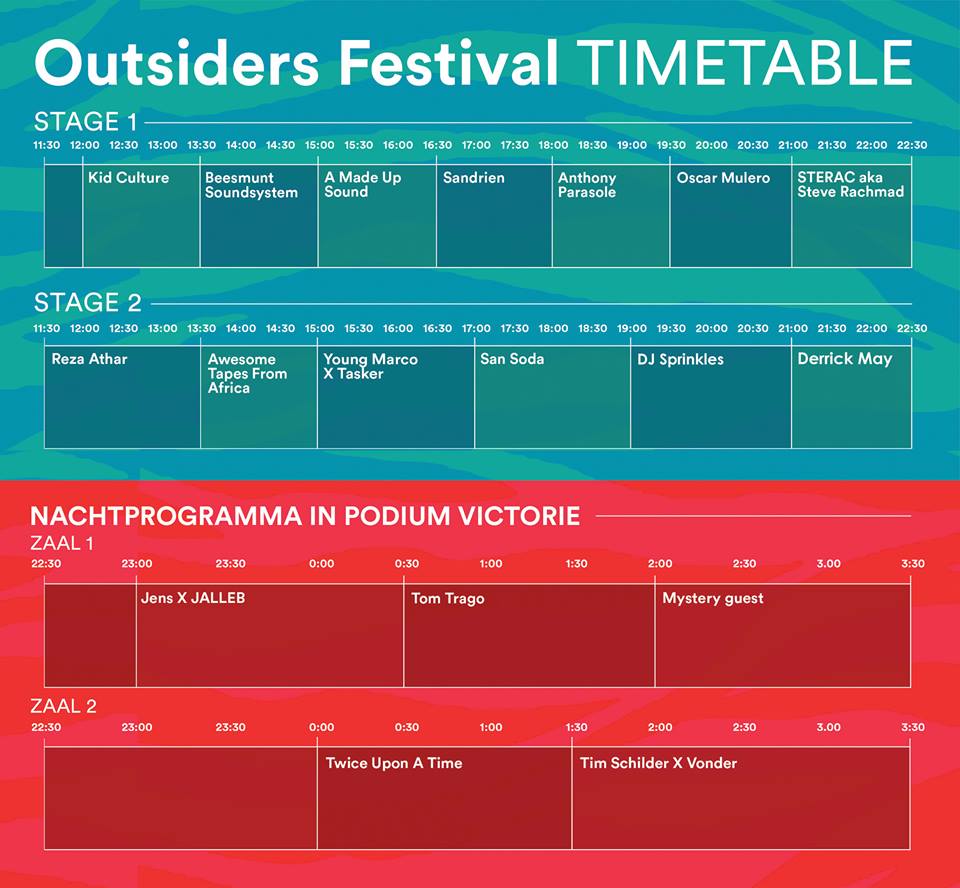 Outsiders Festival TIMETABLE

STAGE 1

11:30 12:00 12:30 13:00 13:30 14:00 14:30 15:00 15:30 16:00 16:30 17:00 17:30 18:00 18:30 19:00 19:30 20:00 20:30 21:00 21:30 22:00 22:30

Kid Culture
Beesmunt Soundsystem
A Made Up Sound
Sandrien
Anthony Parasole
Oscar Mulero
STERAC aka Steve Rachmad

STAGE 2

11:30 12:00 12:30 13:00 13:30 14:00 14:30 15:00 15:30 16:00 16:30 17:00 17:30 18:00 18:30 19:00 19:30 20:00 20:30 21:00 21:30 22:00 22:30

Reza Athar
Awesome Tapes From Africa
Young Marco X Tasker
San Soda
DJ Sprinkles
Derrick May

NACHTPROGRAMMA IN PODIUM VICTORIE

ZAAL 1

22:30 23:00 23:30 0:00 0:30 1:00 1:30 2:00 2:30 3.00 3:30

Jens X JALLEB
Tom Trago
Mystery guest

ZAAL 2

22:30 23:00 23:30 0:00 0:30 1:00 1:30 2:00 2:30 3.00 3:30

Twice Upon A Time
Tim Schilder X Vonder